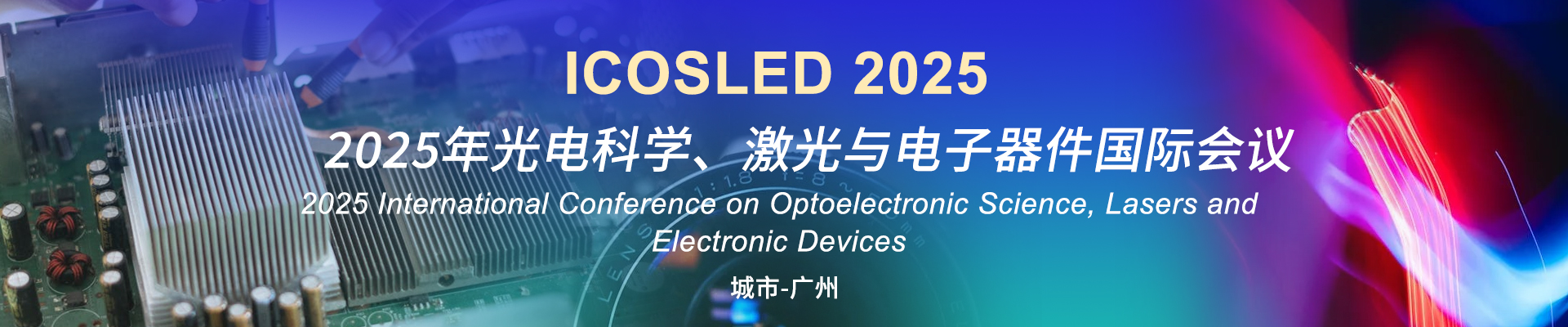 ICOSLED 2025

2025年光电科学、激光与电子器件国际会议

2025 International Conference on Optoelectronic Science, Lasers and Electronic Devices

城市-广州